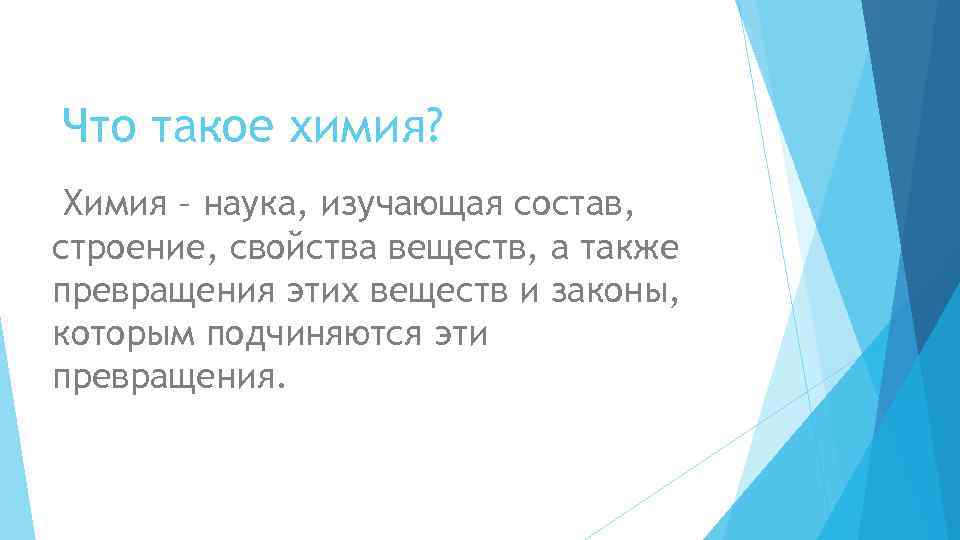 Что такое химия?

Химия – наука, изучающая состав, строение, свойства веществ, а также превращения этих веществ и законы, которым подчиняются эти превращения.